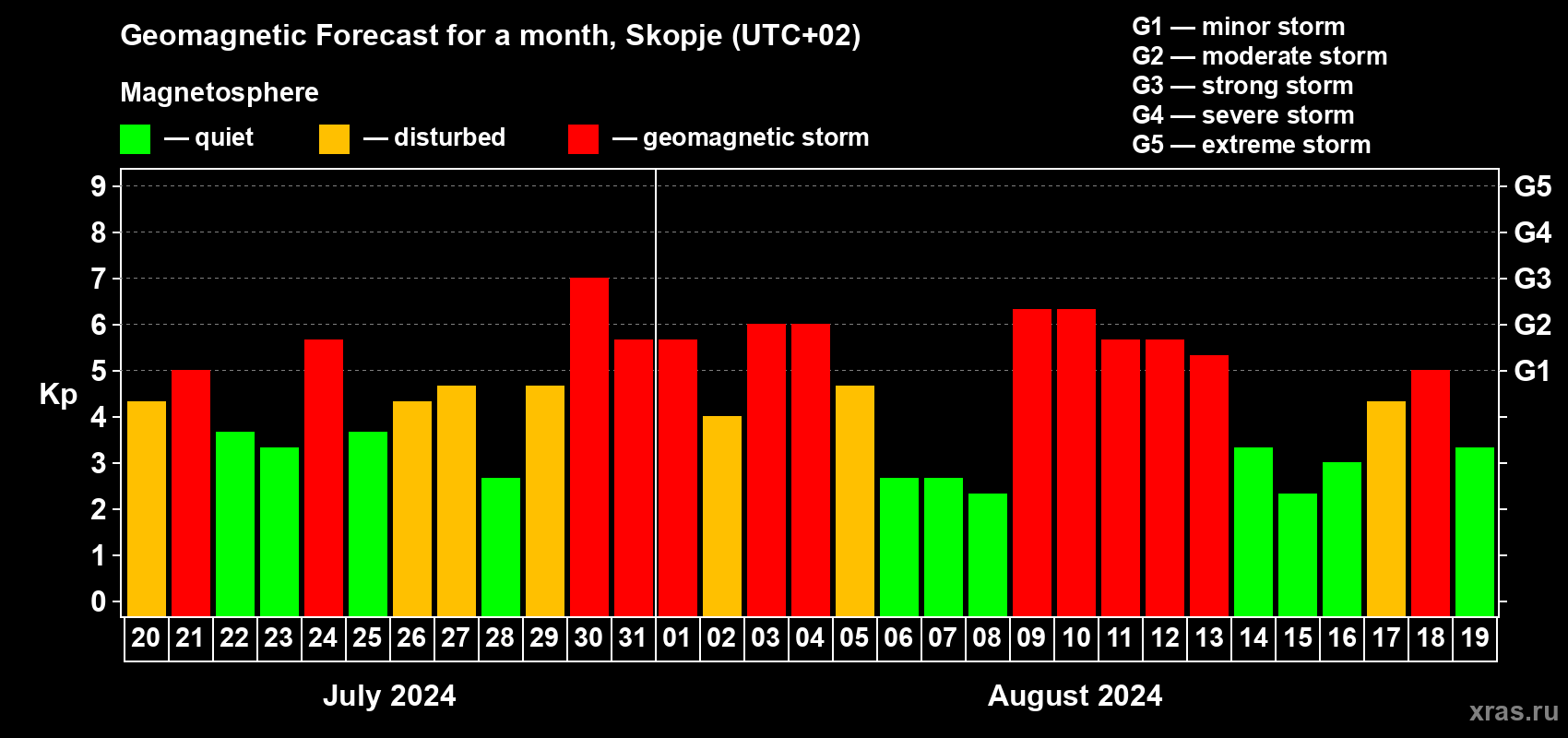 Geomagnetic Forecast for a month, Skopje (UTC+02)

Magnetosphere

— quiet — disturbed — geomagnetic storm

G1 — minor storm
G2 — moderate storm
G3 — strong storm
G4 — severe storm
G5 — extreme storm

Kp

9
8
7
6
5
4
3
2
1
0

G5
G4
G3
G2
G1

20 21 22 23 24 25 26 27 28 29 30 31 01 02 03 04 05 06 07 08 09 10 11 12 13 14 15 16 17 18 19

July 2024

August 2024

xras.ru